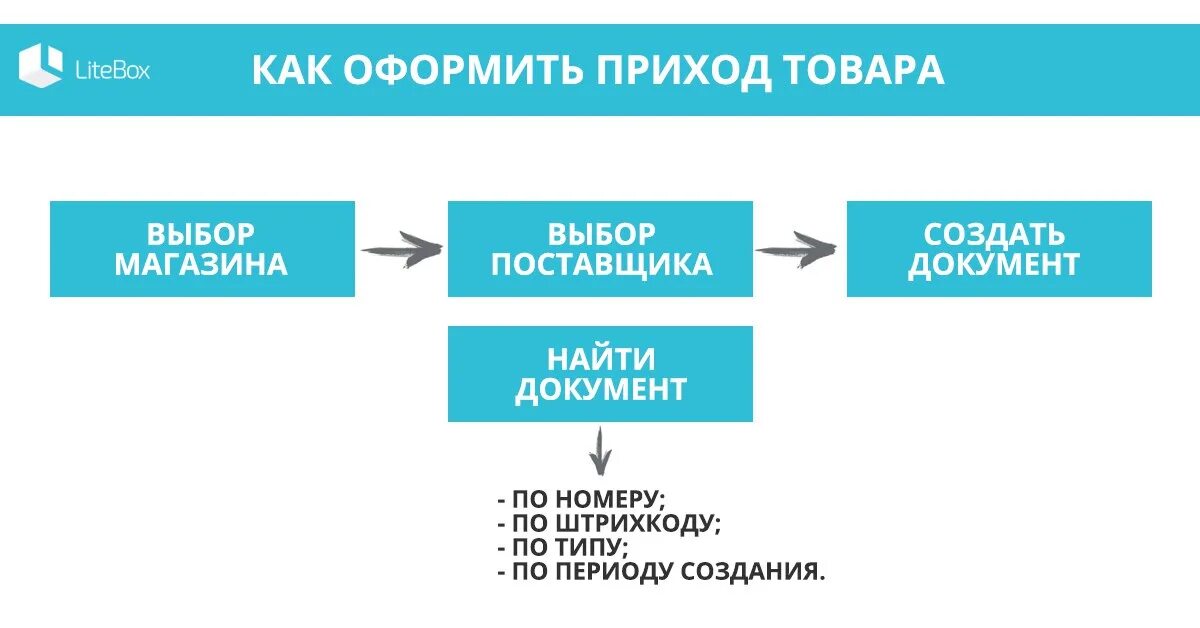 LiteBox

КАК ОФОРМИТЬ ПРИХОД ТОВАРА

ВЫБОР МАГАЗИНА

ВЫБОР ПОСТАВЩИКА

СОЗДАТЬ ДОКУМЕНТ

НАЙТИ ДОКУМЕНТ

- ПО НОМЕРУ;
- ПО ШТРИХКОДУ;
- ПО ТИПУ;
- ПО ПЕРИОДУ СОЗДАНИЯ.